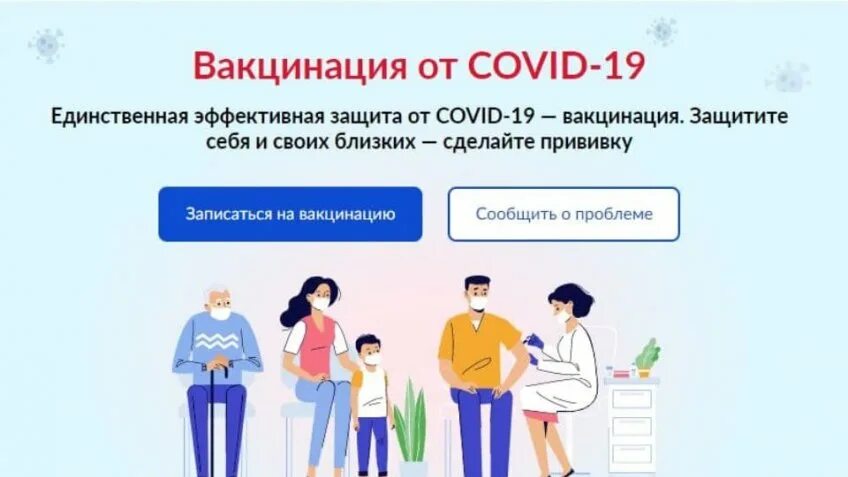 Вакцинация от COVID-19

Единственная эффективная защита от COVID-19 — вакцинация. Защитите себя и своих близких — сделайте прививку

Записаться на вакцинацию

Сообщить о проблеме